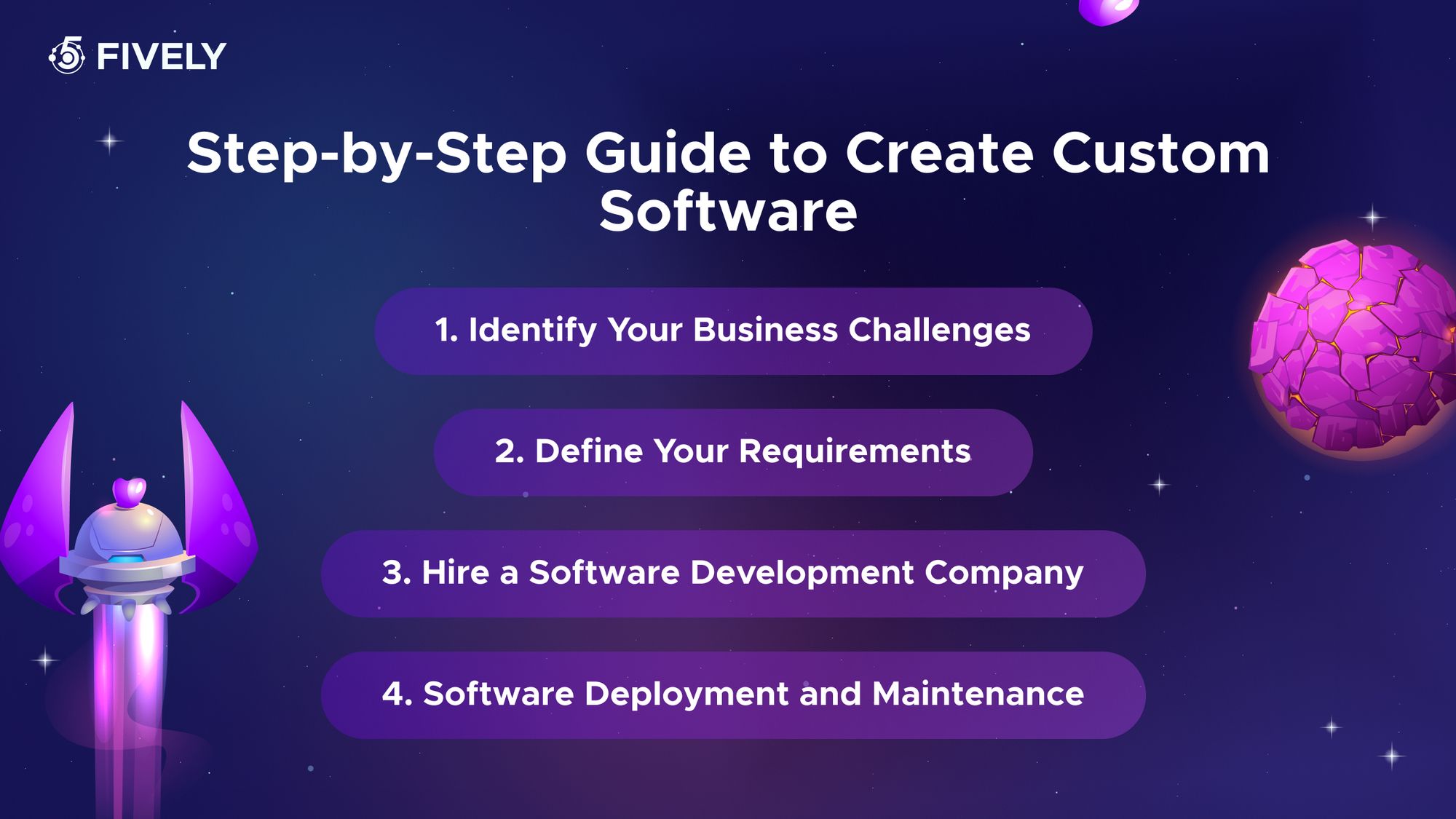 FIVELY

Step-by-Step Guide to Create Custom Software

1. Identify Your Business Challenges

2. Define Your Requirements

3. Hire a Software Development Company

4. Software Deployment and Maintenance